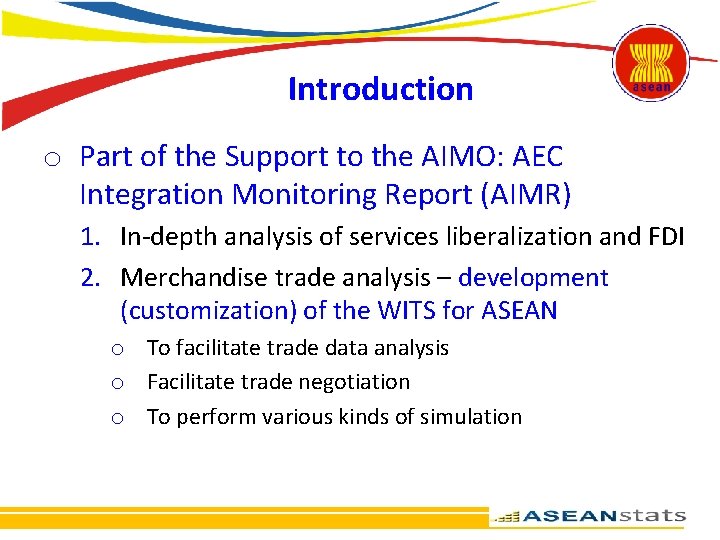 asean

Introduction

o Part of the Support to the AIMO: AEC Integration Monitoring Report (AIMR)

1. In-depth analysis of services liberalization and FDI
2. Merchandise trade analysis – development (customization) of the WITS for ASEAN
   o To facilitate trade data analysis
   o Facilitate trade negotiation
   o To perform various kinds of simulation

ASEANstats